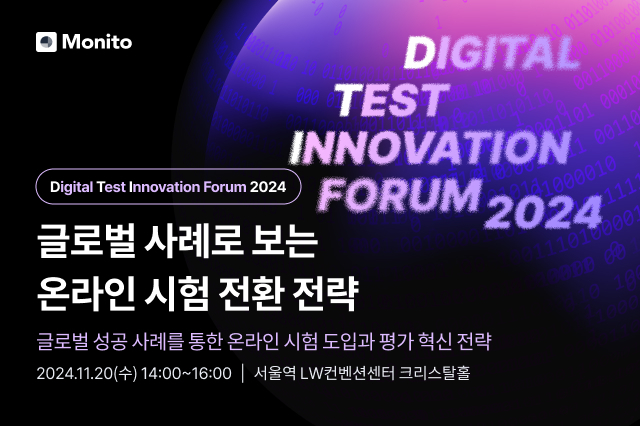 Monito

DIGITAL TEST INNOVATION FORUM 2024

Digital Test Innovation Forum 2024

글로벌 사례로 보는
온라인 시험 전환 전략

글로벌 성공 사례를 통한 온라인 시험 도입과 평가 혁신 전략

2024.11.20(수) 14:00~16:00 | 서울역 LW컨벤션센터 크리스탈홀